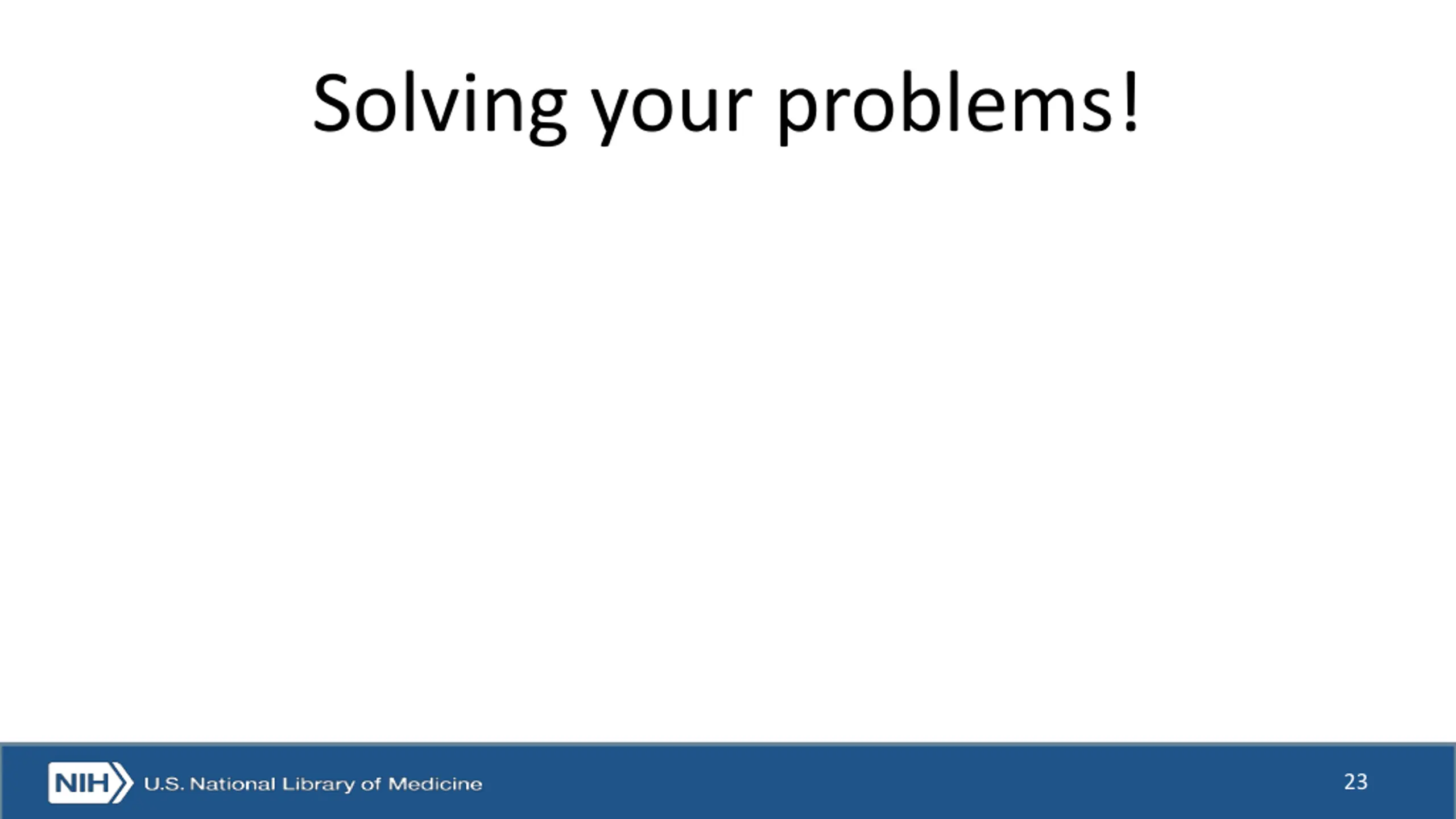 Solving your problems!

NIH U.S. National Library of Medicine

23